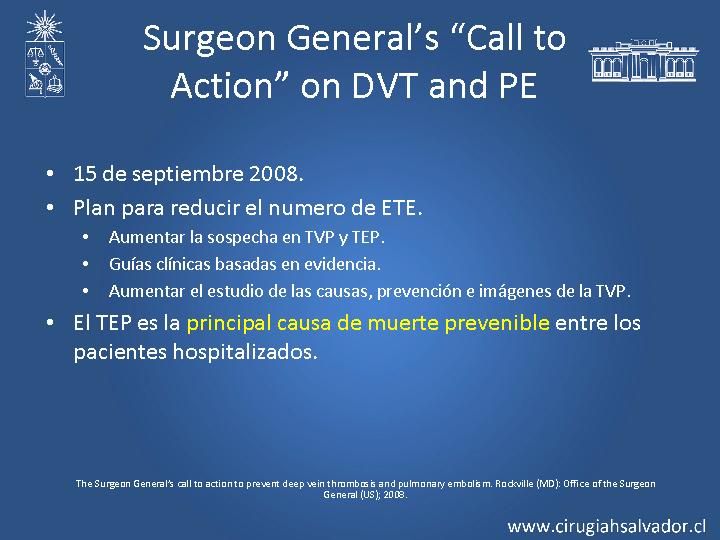 Surgeon General's "Call to Action" on DVT and PE

• 15 de septiembre 2008.
• Plan para reducir el numero de ETE.
  • Aumentar la sospecha en TVP y TEP.
  • Guías clínicas basadas en evidencia.
  • Aumentar el estudio de las causas, prevención e imágenes de la TVP.
• El TEP es la principal causa de muerte prevenible entre los pacientes hospitalizados.

The Surgeon General's call to action to prevent deep vein thrombosis and pulmonary embolism. Rockville (MD): Office of the Surgeon General (US); 2008.

www.cirugiahsalvador.cl